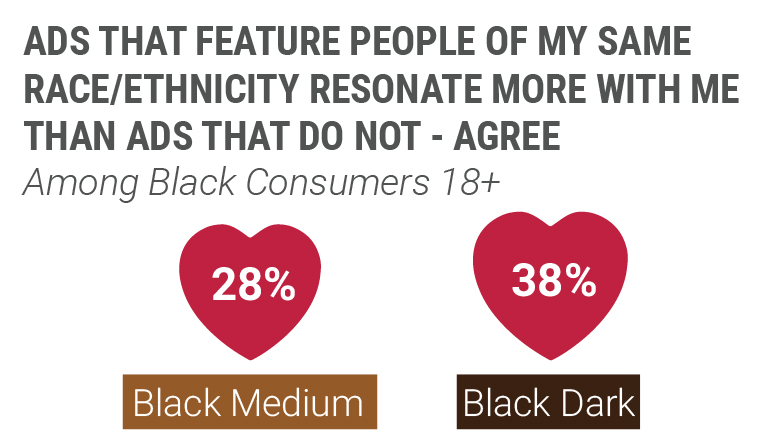 ADS THAT FEATURE PEOPLE OF MY SAME RACE/ETHNICITY RESONATE MORE WITH ME THAN ADS THAT DO NOT - AGREE

Among Black Consumers 18+

28%

Black Medium

38%

Black Dark